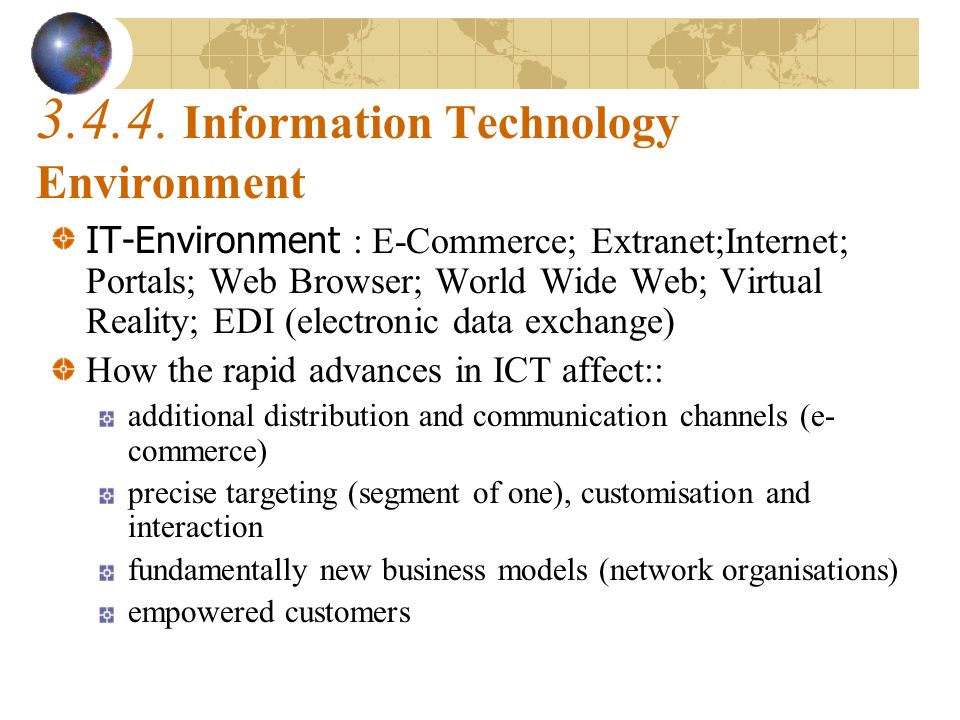 3.4.4. Information Technology Environment

IT-Environment : E-Commerce; Extranet;Internet; Portals; Web Browser; World Wide Web; Virtual Reality; EDI (electronic data exchange)

How the rapid advances in ICT affect::

additional distribution and communication channels (e-commerce)

precise targeting (segment of one), customisation and interaction

fundamentally new business models (network organisations)

empowered customers